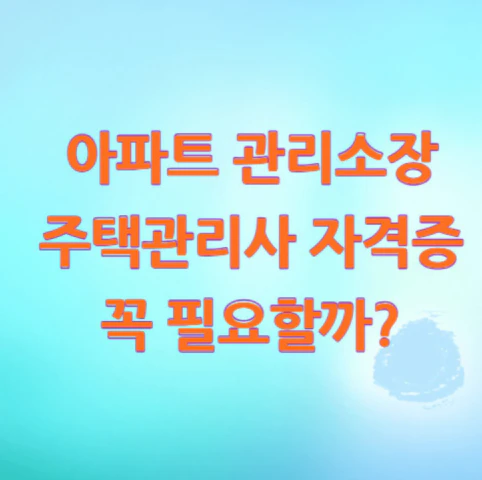 아파트 관리소장
주택관리사 자격증
꼭 필요할까?